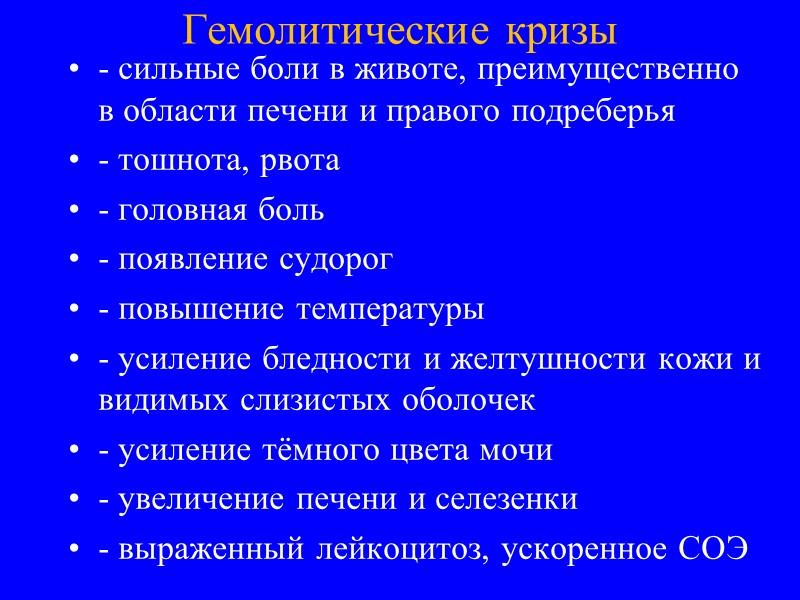 Гемолитические кризы

• - сильные боли в животе, преимущественно в области печени и правого подреберья
• - тошнота, рвота
• - головная боль
• - появление судорог
• - повышение температуры
• - усиление бледности и желтушности кожи и видимых слизистых оболочек
• - усиление тёмного цвета мочи
• - увеличение печени и селезенки
• - выраженный лейкоцитоз, ускоренное СОЭ